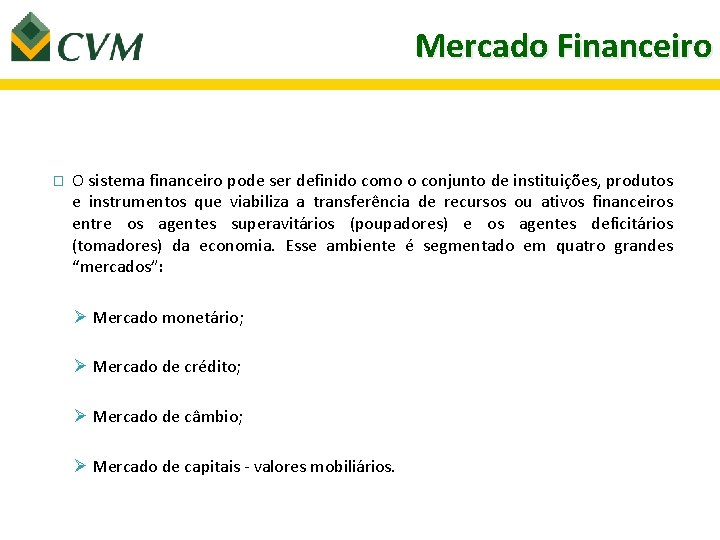 CVM

Mercado Financeiro

O sistema financeiro pode ser definido como o conjunto de instituições, produtos e instrumentos que viabiliza a transferência de recursos ou ativos financeiros entre os agentes superavitários (poupadores) e os agentes deficitários (tomadores) da economia. Esse ambiente é segmentado em quatro grandes "mercados":

Mercado monetário;

Mercado de crédito;

Mercado de câmbio;

Mercado de capitais - valores mobiliários.